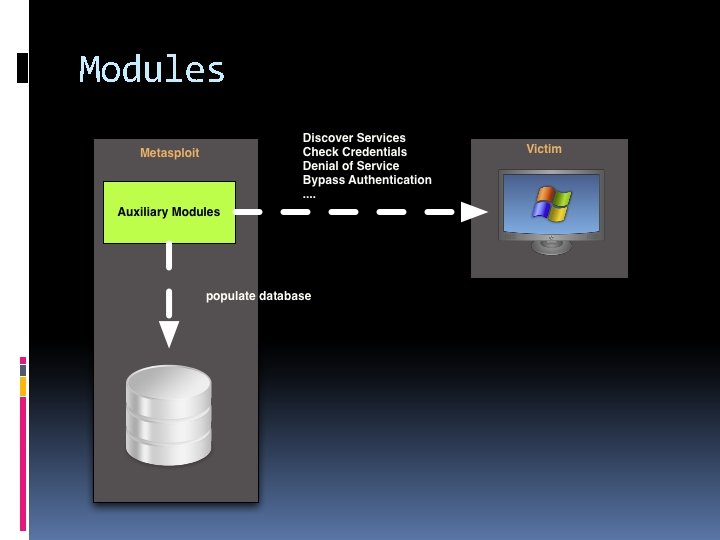 Modules

Metasploit

Auxiliary Modules

Discover Services
Check Credentials
Denial of Service
Bypass Authentication
....

Victim

populate database